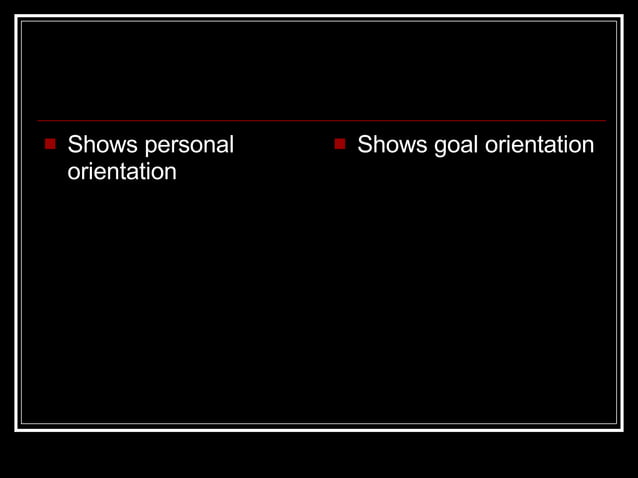 Shows personal orientation

Shows goal orientation